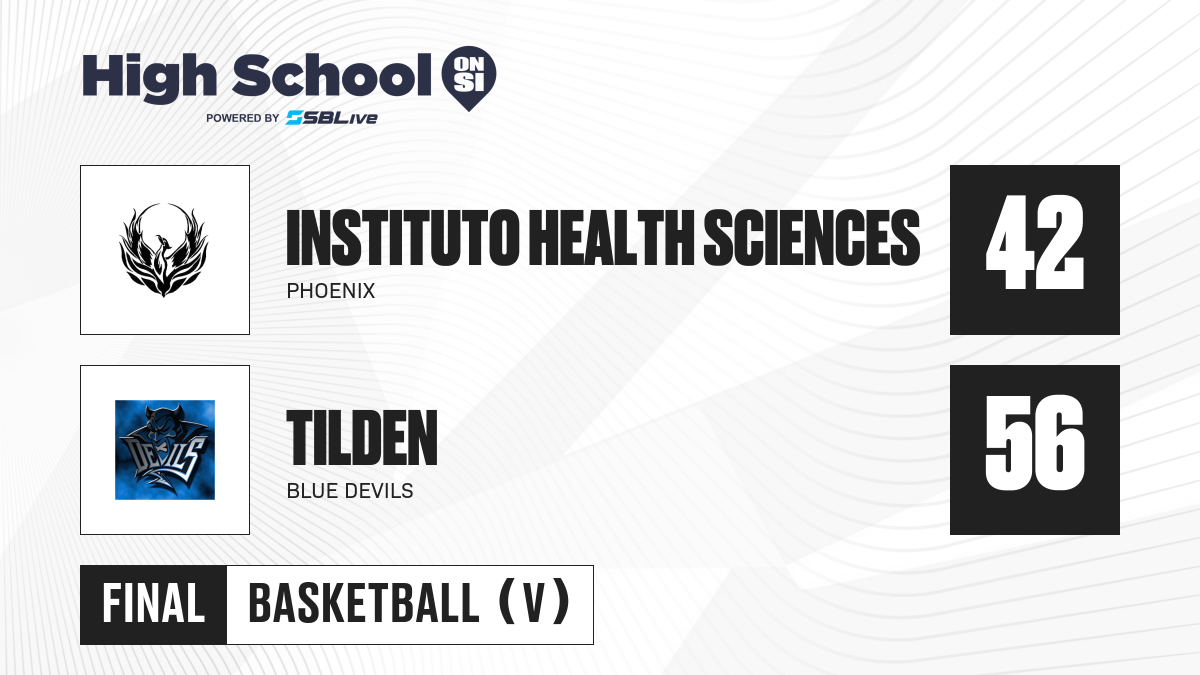 High School ON SI
POWERED BY SBLive

INSTITUTO HEALTH SCIENCES
PHOENIX
42

DEVILS
TILDEN
BLUE DEVILS
56

FINAL BASKETBALL (V)